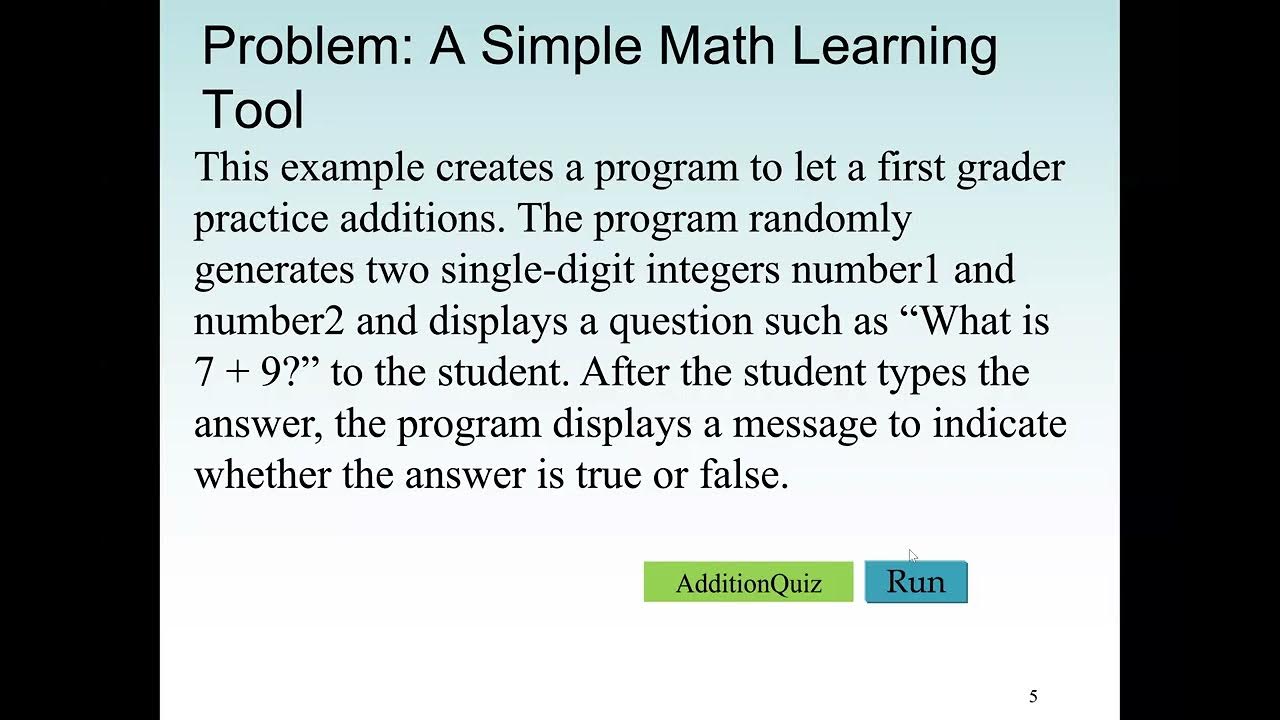 Problem: A Simple Math Learning Tool

This example creates a program to let a first grader practice additions. The program randomly generates two single-digit integers number1 and number2 and displays a question such as “What is 7 + 9?” to the student. After the student types the answer, the program displays a message to indicate whether the answer is true or false.

AdditionQuiz

Run

5